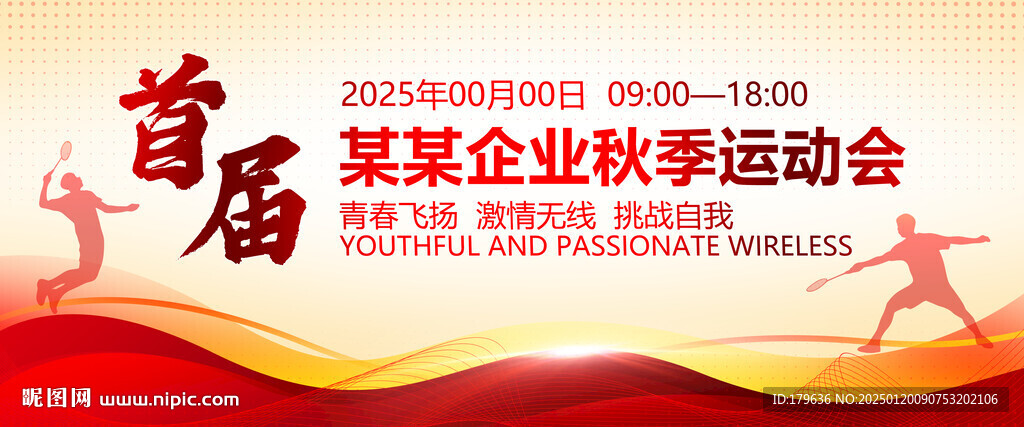 首届

2025年00月00日 09:00—18:00

某某企业秋季运动会

青春飞扬 激情无线 挑战自我

YOUTHFUL AND PASSIONATE WIRELESS

昵图网 www.nipic.com

ID:179636 NO:20250120090753202106